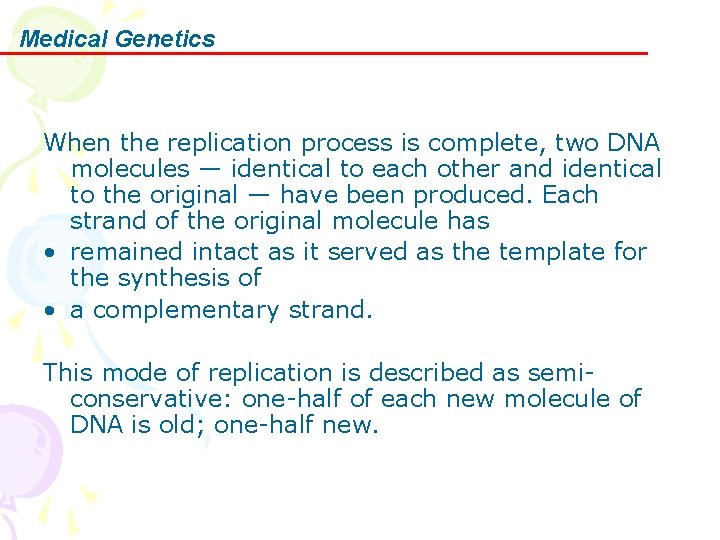 Medical Genetics

When the replication process is complete, two DNA molecules — identical to each other and identical to the original — have been produced. Each strand of the original molecule has

• remained intact as it served as the template for the synthesis of
• a complementary strand.

This mode of replication is described as semi-conservative: one-half of each new molecule of DNA is old; one-half new.